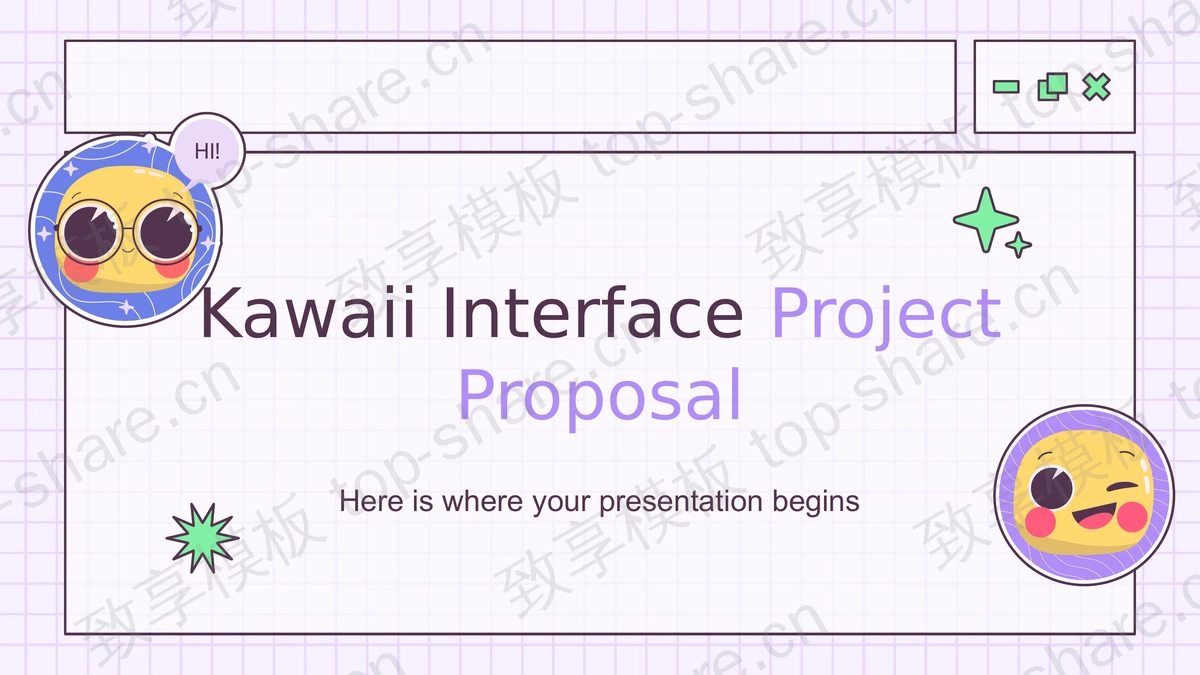 HI!

Kawaii Interface Project Proposal

Here is where your presentation begins

致享模板 top-share.cn